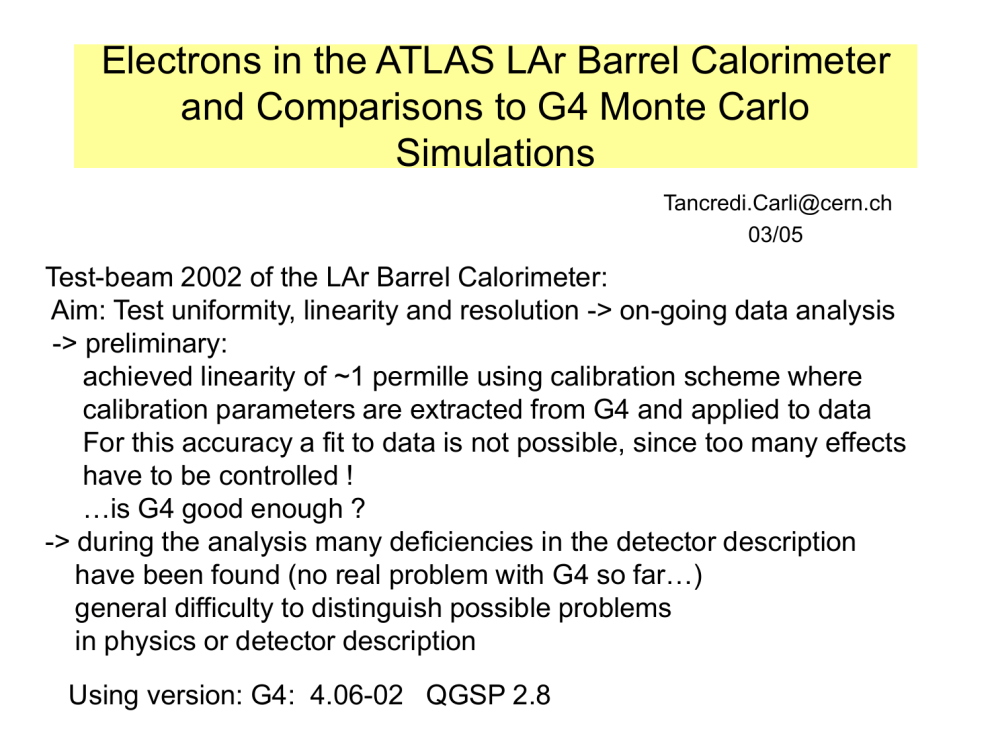 Electrons in the ATLAS LAr Barrel Calorimeter and Comparisons to G4 Monte Carlo Simulations

Tancredi.Carli@cern.ch
03/05

Test-beam 2002 of the LAr Barrel Calorimeter:
Aim: Test uniformity, linearity and resolution -> on-going data analysis
-> preliminary:
achieved linearity of ~1 permille using calibration scheme where calibration parameters are extracted from G4 and applied to data
For this accuracy a fit to data is not possible, since too many effects have to be controlled !
…is G4 good enough ?
-> during the analysis many deficiencies in the detector description have been found (no real problem with G4 so far…)
general difficulty to distinguish possible problems in physics or detector description

Using version: G4: 4.06-02 QGSP 2.8